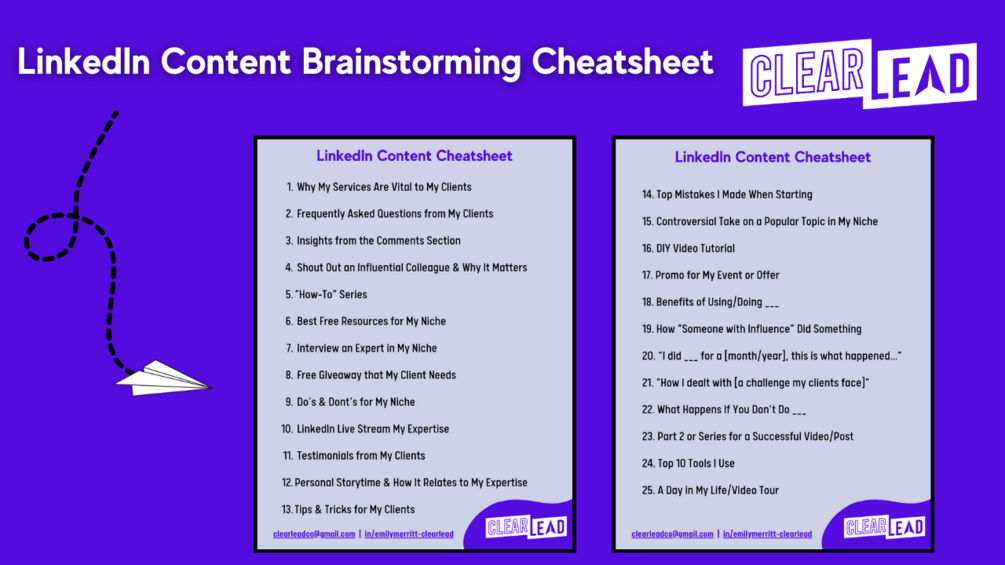 LinkedIn Content Brainstorming Cheatsheet

CLEAR LEAD

LinkedIn Content Cheatsheet

1. Why My Services Are Vital to My Clients
2. Frequently Asked Questions from My Clients
3. Insights from the Comments Section
4. Shout Out an Influential Colleague & Why It Matters
5. "How-To" Series
6. Best Free Resources for My Niche
7. Interview an Expert in My Niche
8. Free Giveaway that My Client Needs
9. Do's & Dont's for My Niche
10. LinkedIn Live Stream My Expertise
11. Testimonials from My Clients
12. Personal Storytime & How It Relates to My Expertise
13. Tips & Tricks for My Clients

clearleadco@gmail.com | in/emilymerritt-clearlead

CLEAR LEAD

LinkedIn Content Cheatsheet

14. Top Mistakes I Made When Starting
15. Controversial Take on a Popular Topic in My Niche
16. DIY Video Tutorial
17. Promo for My Event or Offer
18. Benefits of Using/Doing ___
19. How "Someone with Influence" Did Something
20. "I did ___ for a [month/year], this is what happened..."
21. "How I dealt with [a challenge my clients face]"
22. What Happens If You Don't Do ___
23. Part 2 or Series for a Successful Video/Post
24. Top 10 Tools I Use
25. A Day in My Life/Video Tour

clearleadco@gmail.com | in/emilymerritt-clearlead

CLEAR LEAD